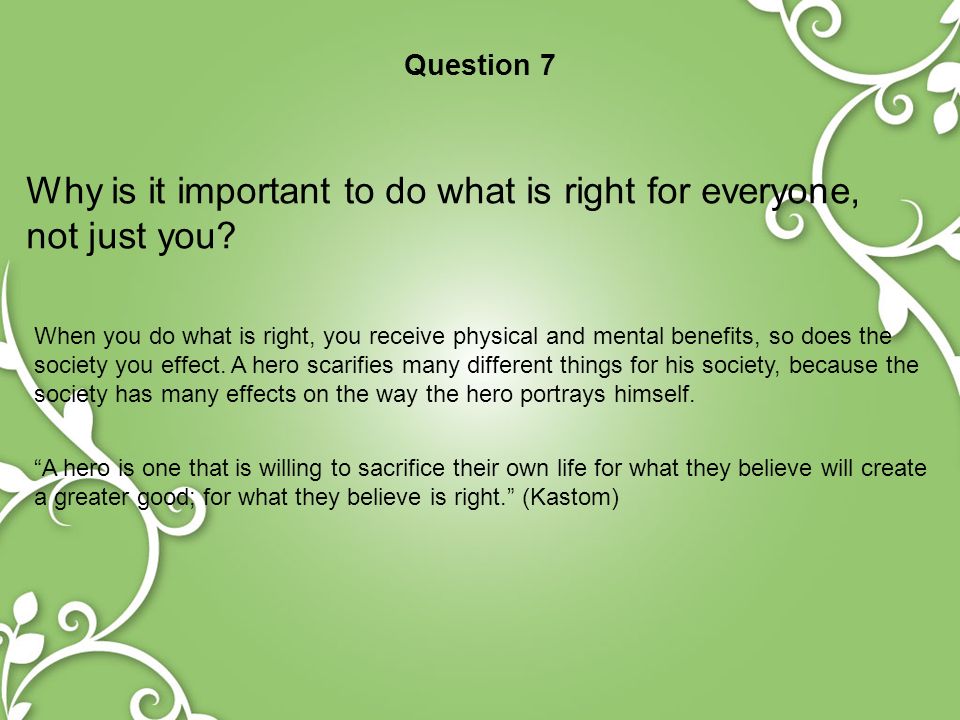 Question 7

Why is it important to do what is right for everyone, not just you?

When you do what is right, you receive physical and mental benefits, so does the society you effect. A hero scarifies many different things for his society, because the society has many effects on the way the hero portrays himself.

“A hero is one that is willing to sacrifice their own life for what they believe will create a greater good; for what they believe is right.” (Kastom)